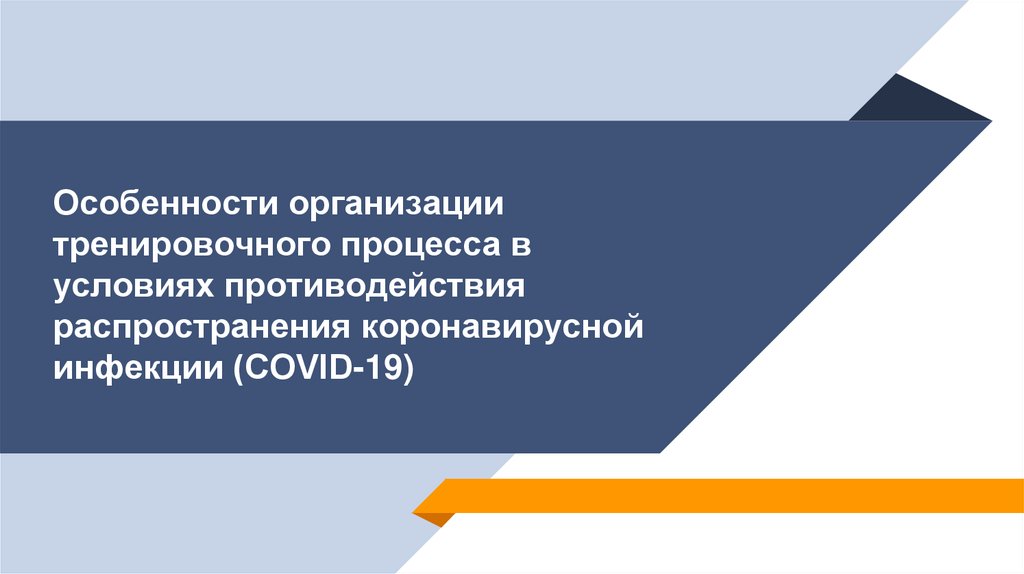 Особенности организации тренировочного процесса в условиях противодействия распространения коронавирусной инфекции (COVID-19)